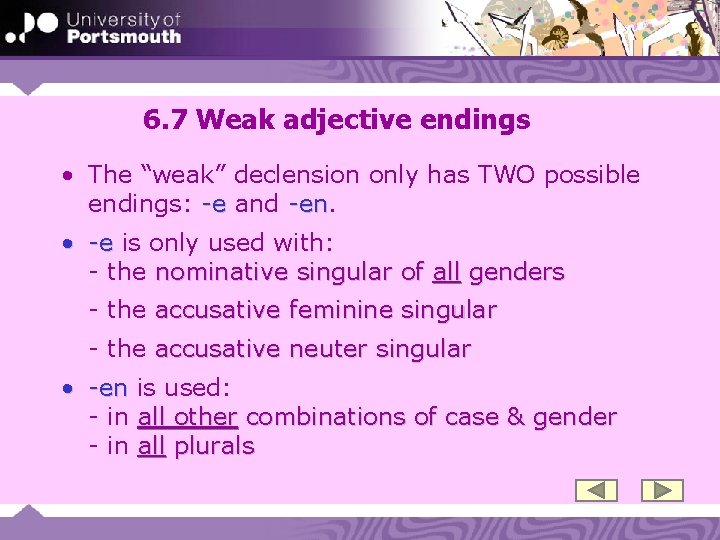 University of
Portsmouth

6.7 Weak adjective endings

• The “weak” declension only has TWO possible endings: -e and -en.

• -e is only used with:
- the nominative singular of all genders

- the accusative feminine singular

- the accusative neuter singular

• -en is used:
- in all other combinations of case & gender
- in all plurals